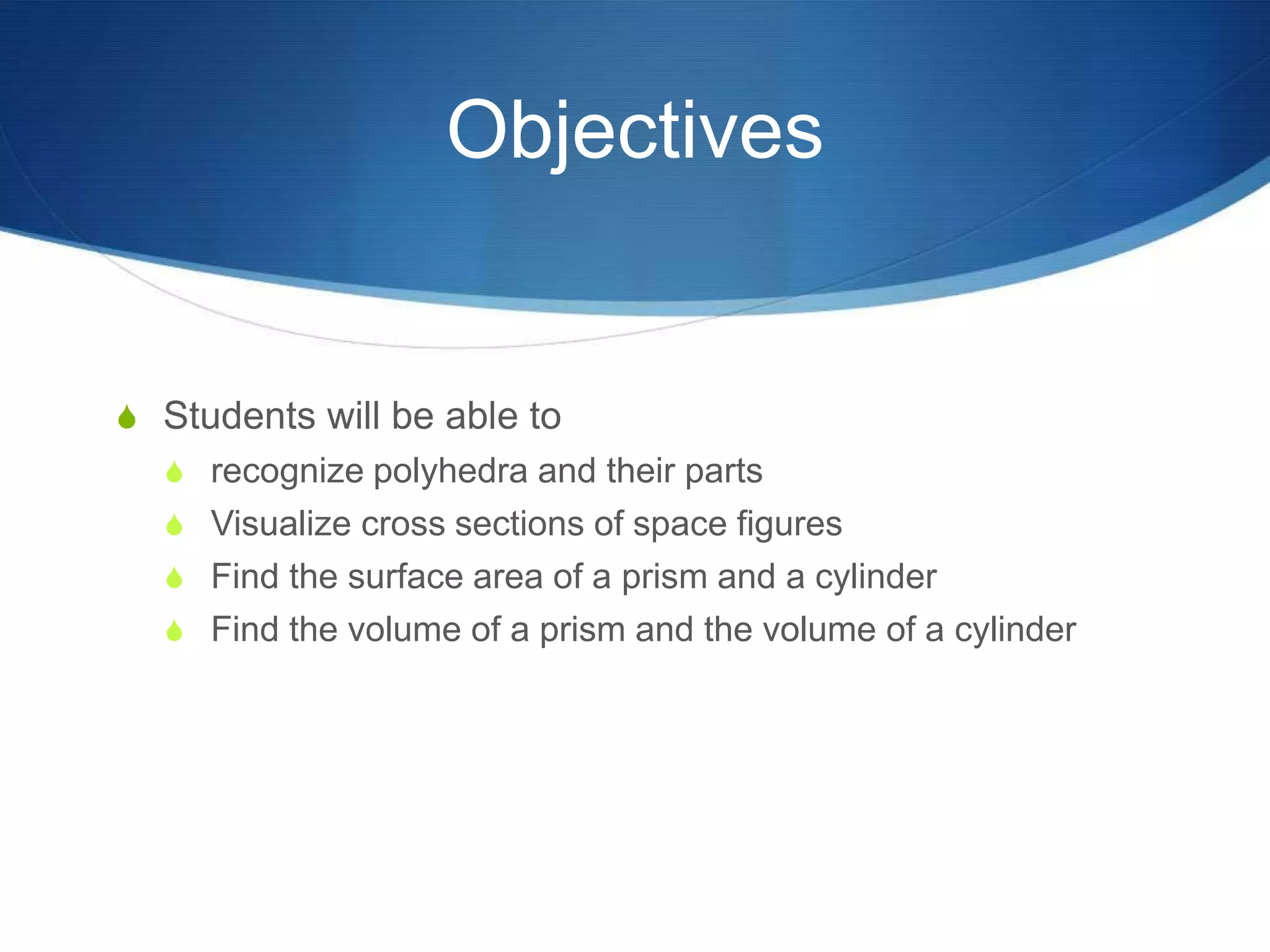 Objectives

Students will be able to

recognize polyhedra and their parts

Visualize cross sections of space figures

Find the surface area of a prism and a cylinder

Find the volume of a prism and the volume of a cylinder